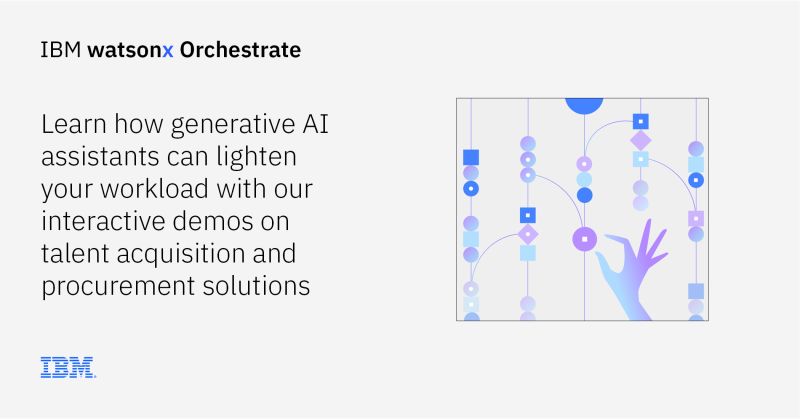 IBM watsonx Orchestrate

Learn how generative AI assistants can lighten your workload with our interactive demos on talent acquisition and procurement solutions

IBM.